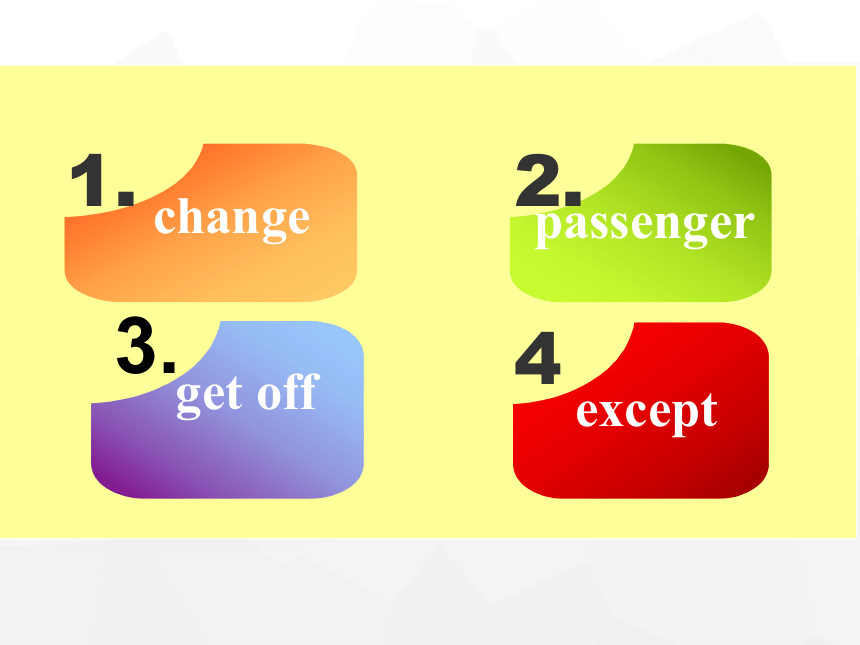 1. change

2. passenger

3. get off

4 except